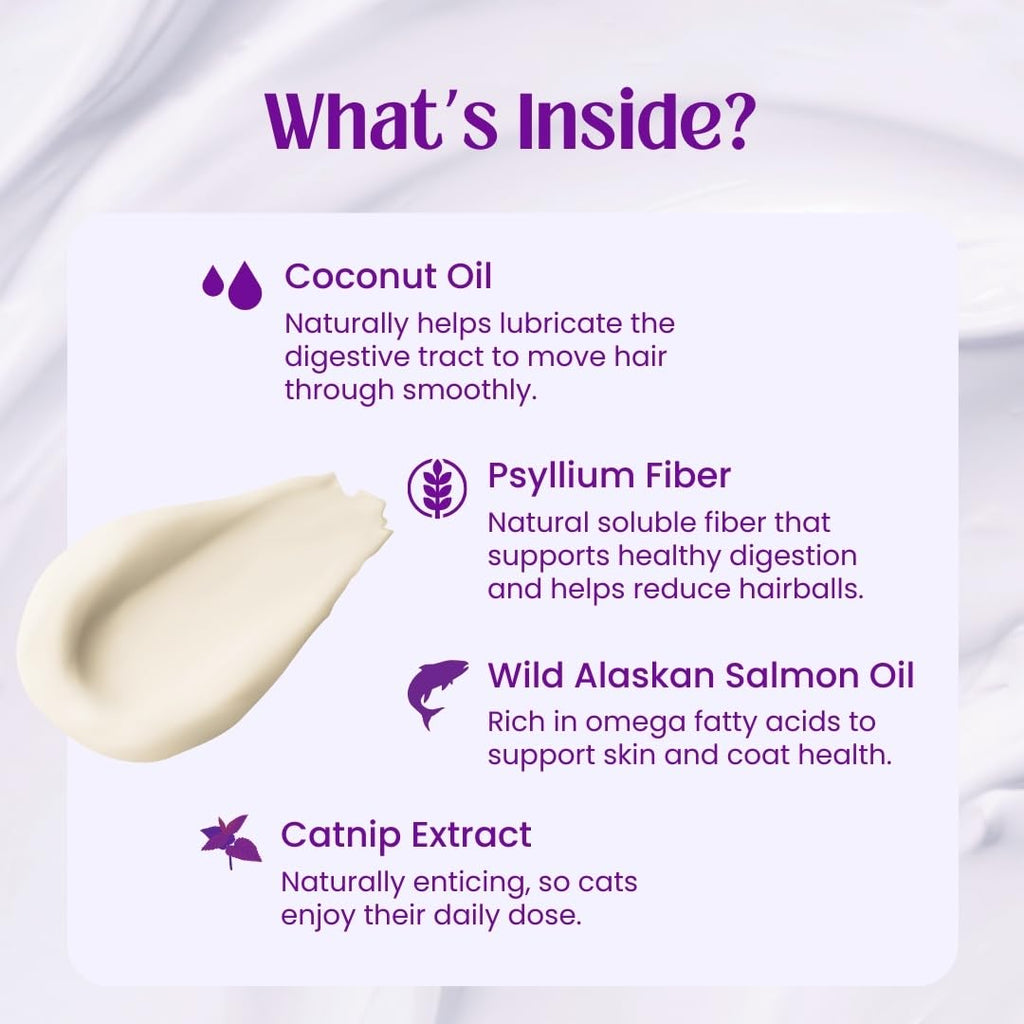 What's Inside?

Coconut Oil

Naturally helps lubricate the digestive tract to move hair through smoothly.

Psyllium Fiber

Natural soluble fiber that supports healthy digestion and helps reduce hairballs.

Wild Alaskan Salmon Oil

Rich in omega fatty acids to support skin and coat health.

Catnip Extract

Naturally enticing, so cats enjoy their daily dose.